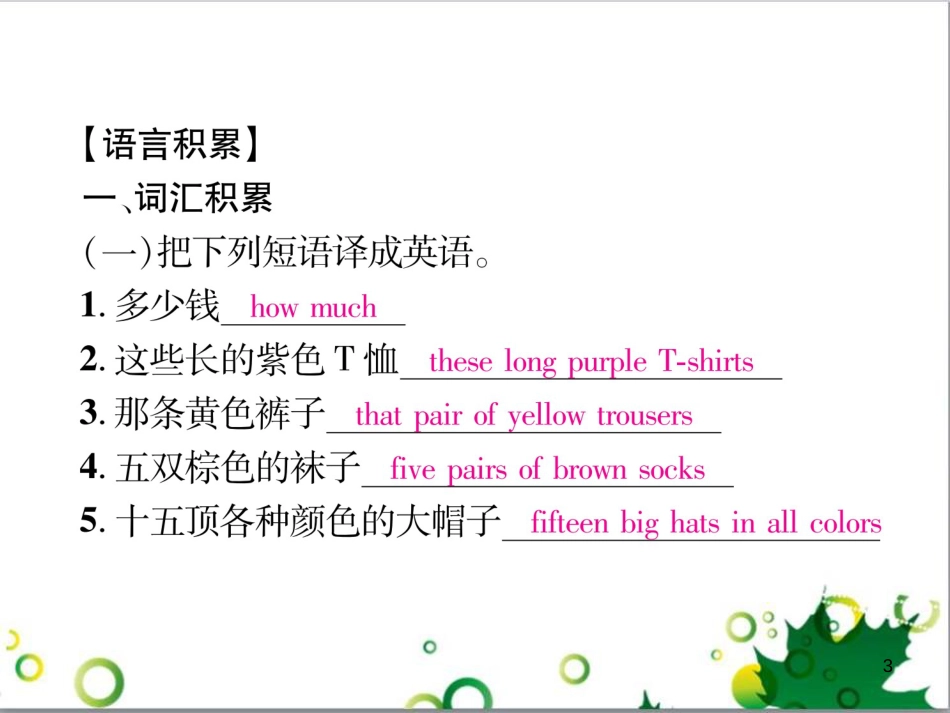 【语言积累】
一、词汇积累
（一）把下列短语译成英语。
1. 多少钱 how much
2. 这些长的紫色 T 恤 these long purple T-shirts
3. 那条黄色裤子 that pair of yellow trousers
4. 五双棕色的袜子 five pairs of brown socks
5. 十五顶各种颜色的大帽子 fifteen big hats in all colors

3